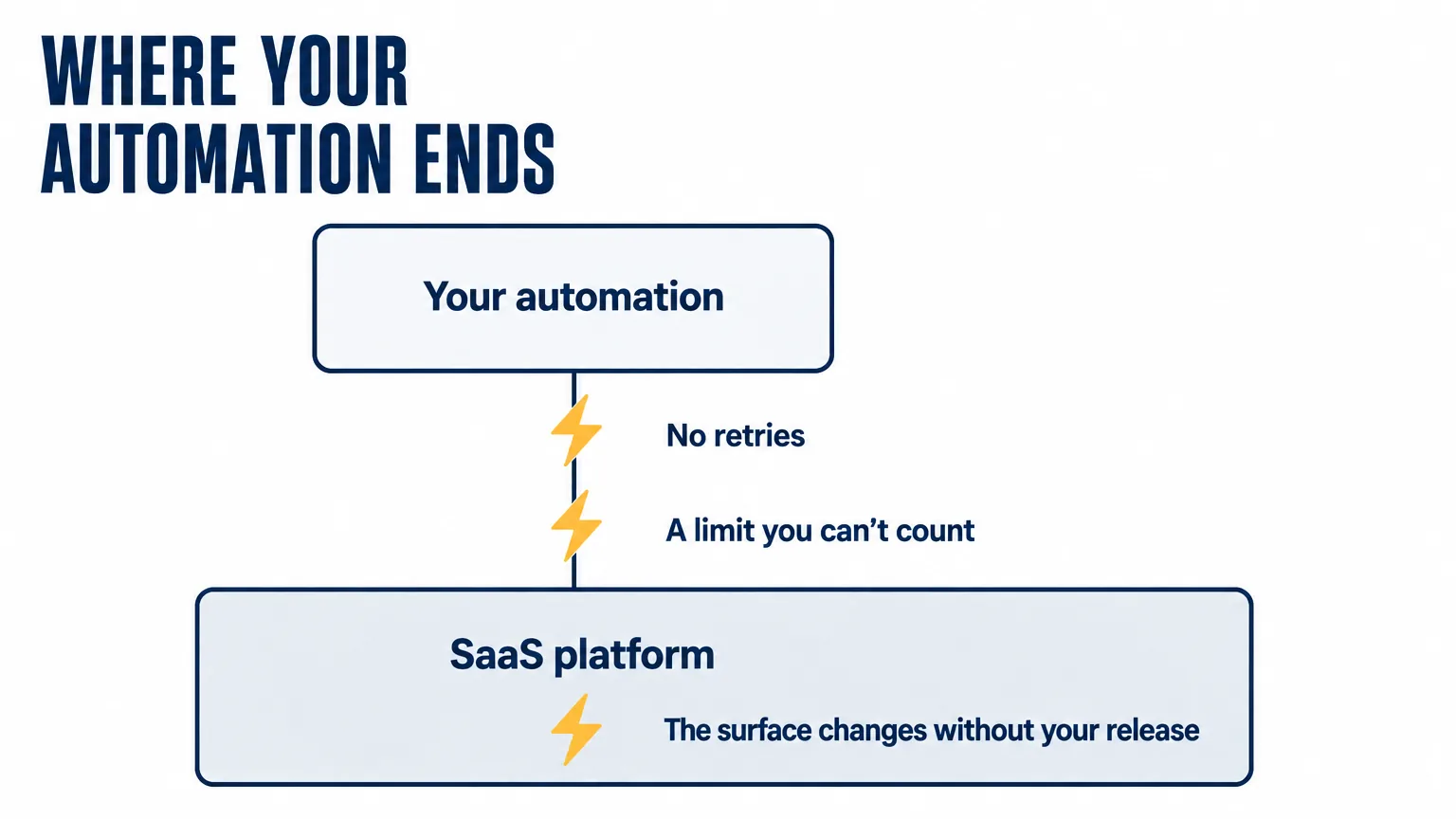 WHERE YOUR AUTOMATION ENDS

Your automation

No retries

A limit you can't count

SaaS platform

The surface changes without your release